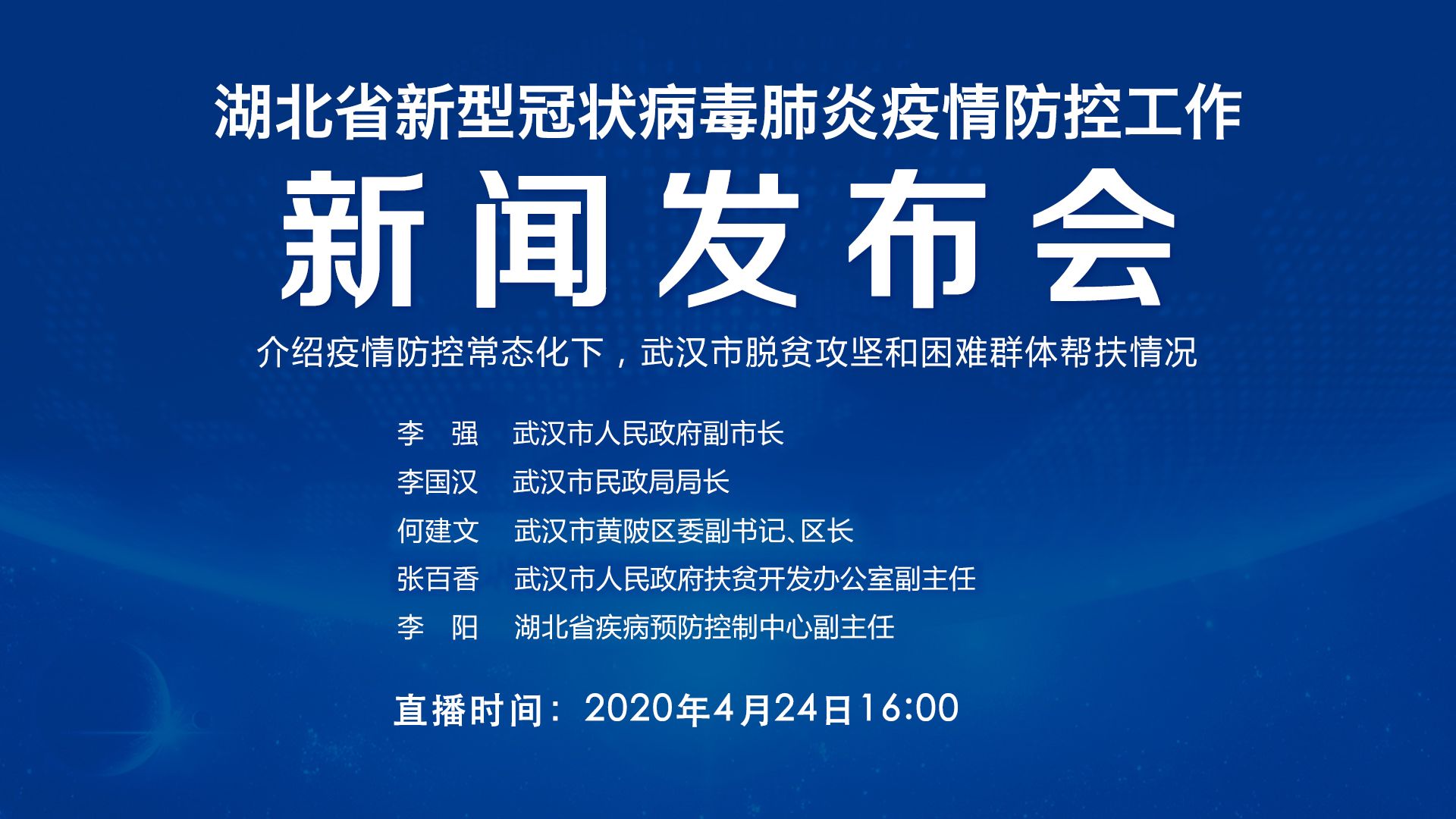 湖北省新型冠状病毒肺炎疫情防控工作

新闻发布会

介绍疫情防控常态化下，武汉市脱贫攻坚和困难群体帮扶情况

李　强　武汉市人民政府副市长
李国汉　武汉市民政局局长
何建文　武汉市黄陂区委副书记、区长
张百香　武汉市人民政府扶贫开发办公室副主任
李　阳　湖北省疾病预防控制中心副主任

直播时间：2020年4月24日16:00